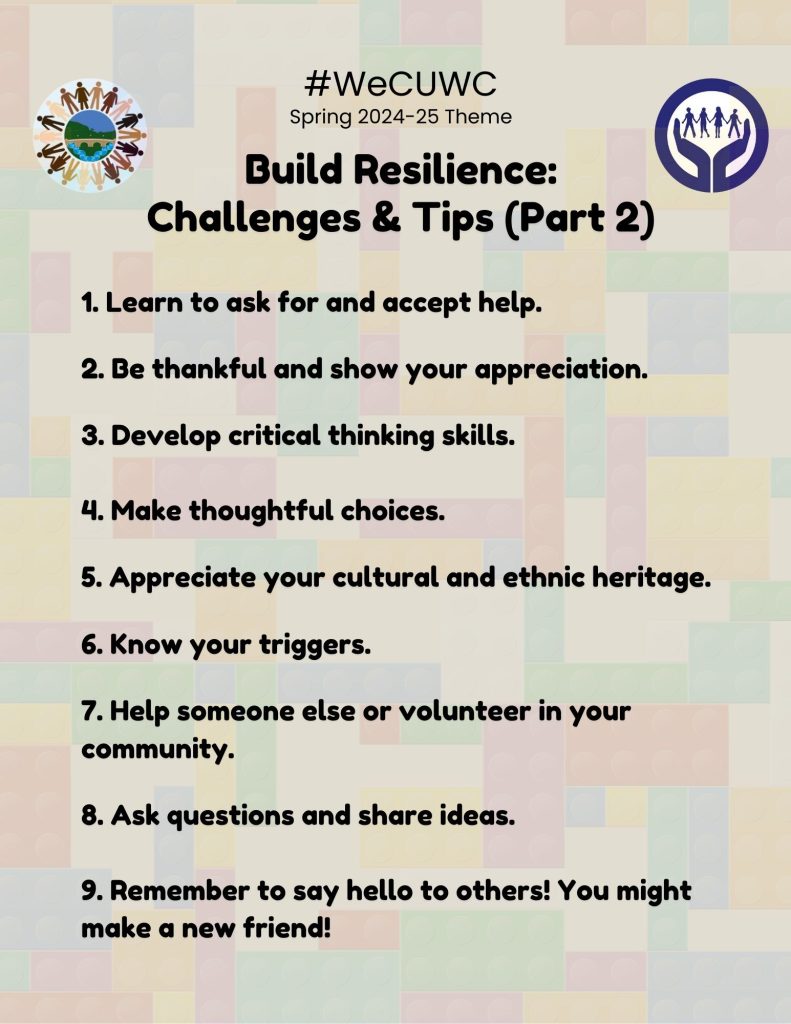 #WeCUWC
Spring 2024-25 Theme

Build Resilience:
Challenges & Tips (Part 2)

1. Learn to ask for and accept help.

2. Be thankful and show your appreciation.

3. Develop critical thinking skills.

4. Make thoughtful choices.

5. Appreciate your cultural and ethnic heritage.

6. Know your triggers.

7. Help someone else or volunteer in your community.

8. Ask questions and share ideas.

9. Remember to say hello to others! You might make a new friend!